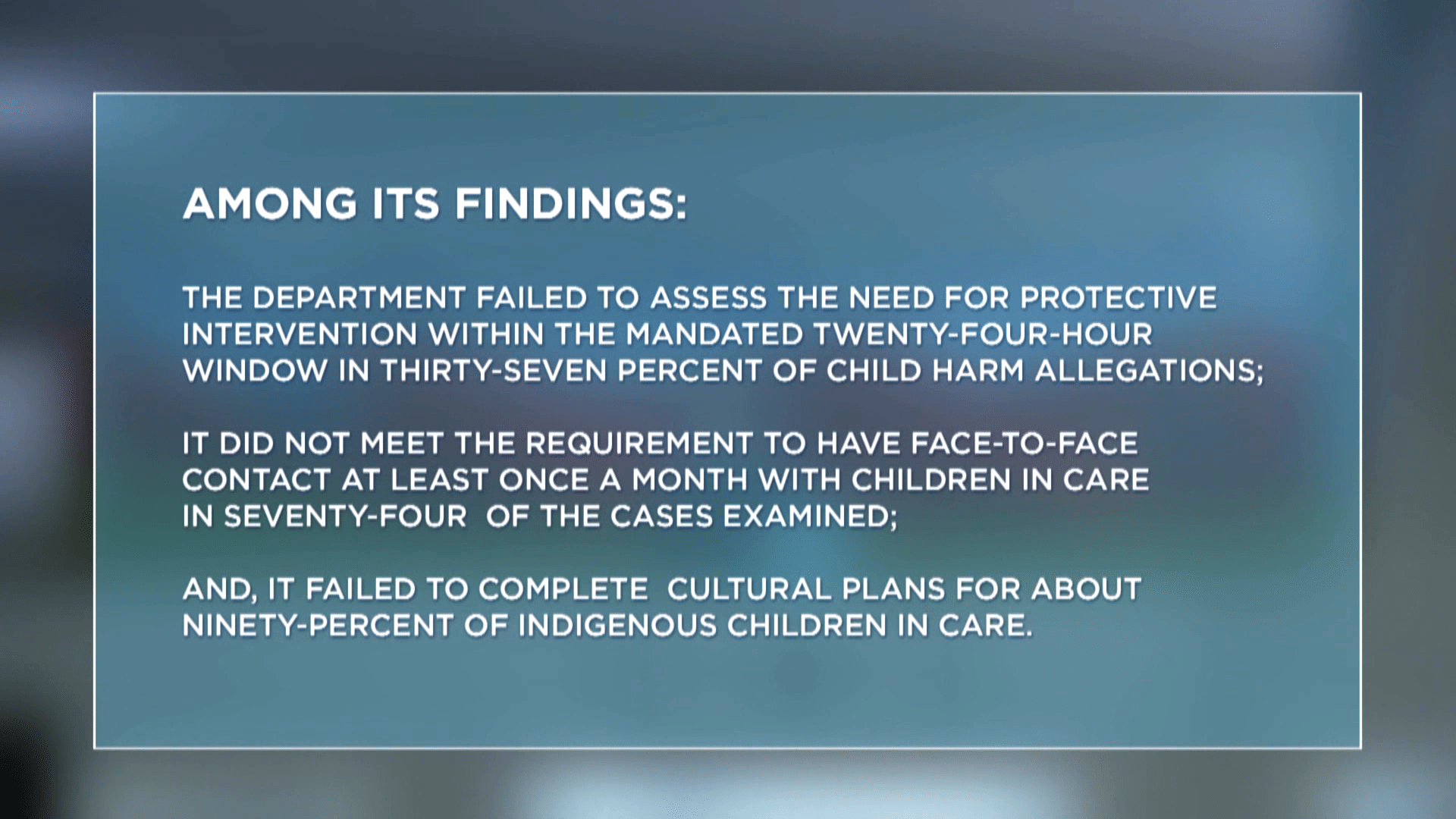 AMONG ITS FINDINGS:

THE DEPARTMENT FAILED TO ASSESS THE NEED FOR PROTECTIVE INTERVENTION WITHIN THE MANDATED TWENTY-FOUR-HOUR WINDOW IN THIRTY-SEVEN PERCENT OF CHILD HARM ALLEGATIONS;

IT DID NOT MEET THE REQUIREMENT TO HAVE FACE-TO-FACE CONTACT AT LEAST ONCE A MONTH WITH CHILDREN IN CARE IN SEVENTY-FOUR OF THE CASES EXAMINED;

AND, IT FAILED TO COMPLETE CULTURAL PLANS FOR ABOUT NINETY-PERCENT OF INDIGENOUS CHILDREN IN CARE.